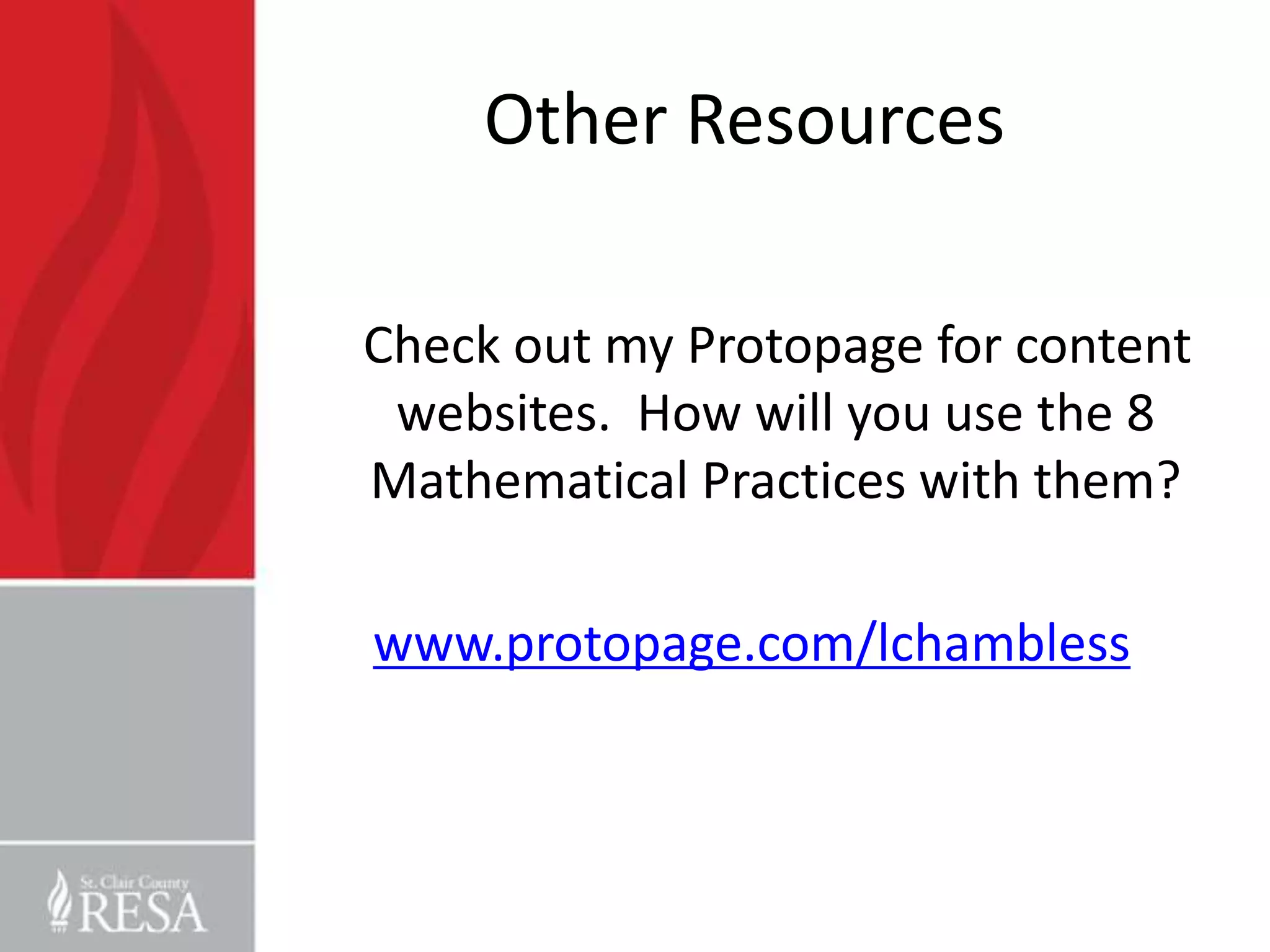 Other Resources

Check out my Protopage for content websites. How will you use the 8 Mathematical Practices with them?

www.protopage.com/lchambless

St. Clair County
RESA